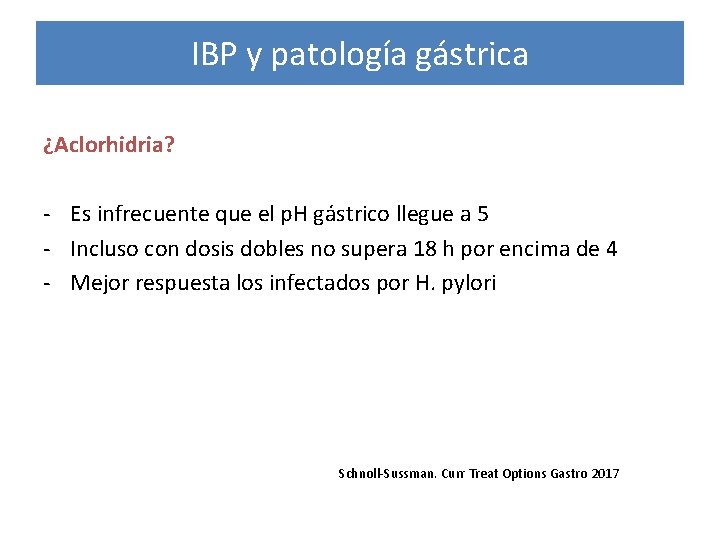 IBP y patología gástrica

¿Aclorhidria?

- Es infrecuente que el pH gástrico llegue a 5
- Incluso con dosis dobles no supera 18 h por encima de 4
- Mejor respuesta los infectados por H. pylori

Schnoll-Sussman. Curr Treat Options Gastro 2017